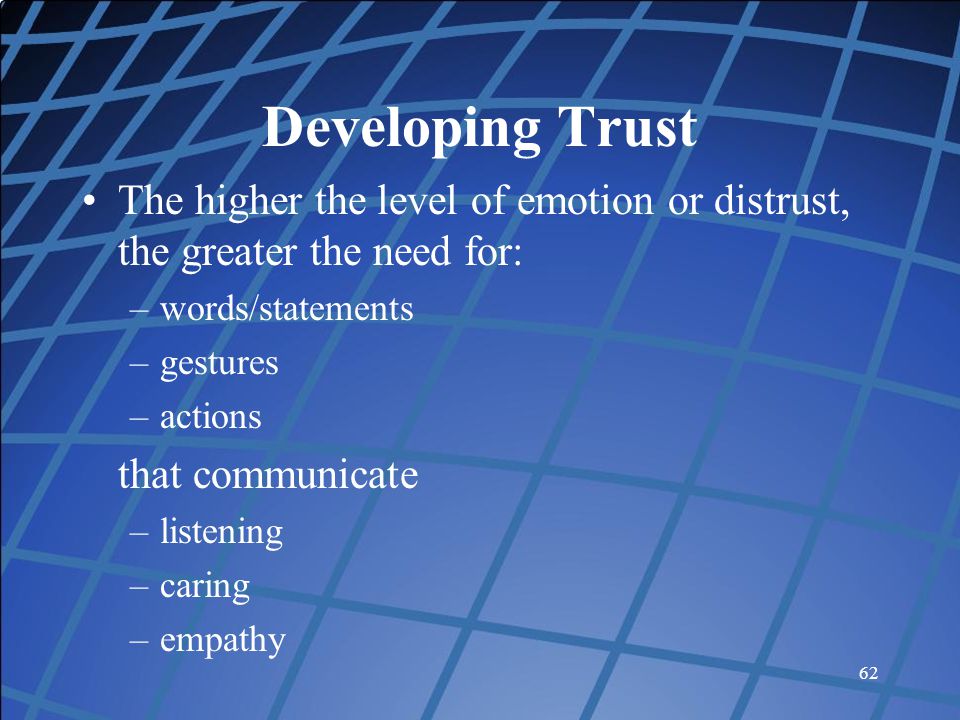 Developing Trust

• The higher the level of emotion or distrust, the greater the need for:

– words/statements
– gestures
– actions

that communicate

– listening
– caring
– empathy

62